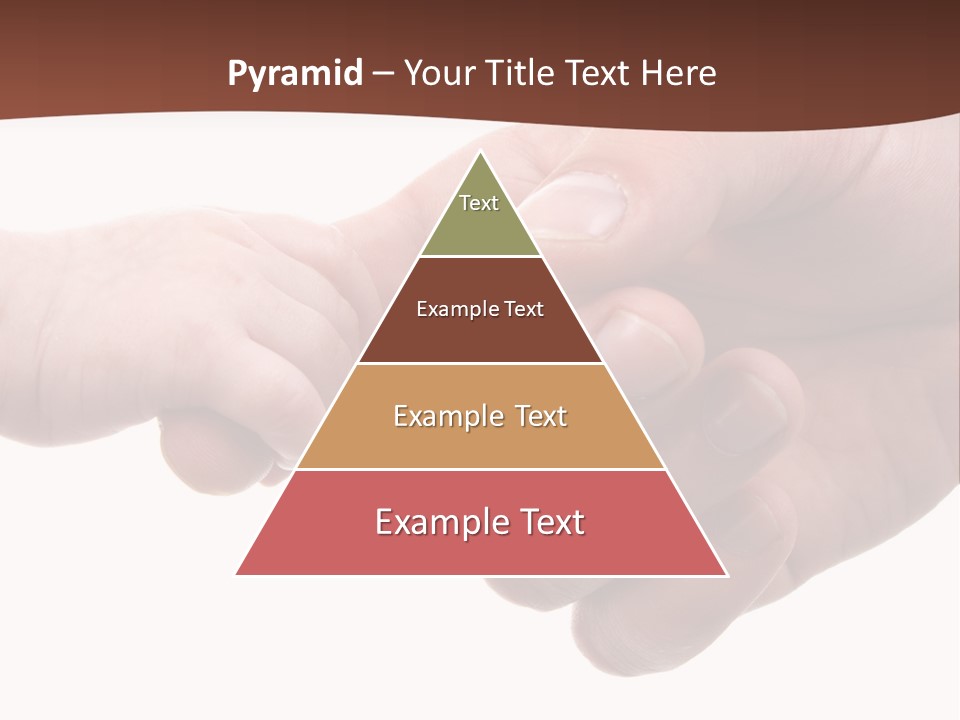 Pyramid – Your Title Text Here

Text

Example Text

Example Text

Example Text